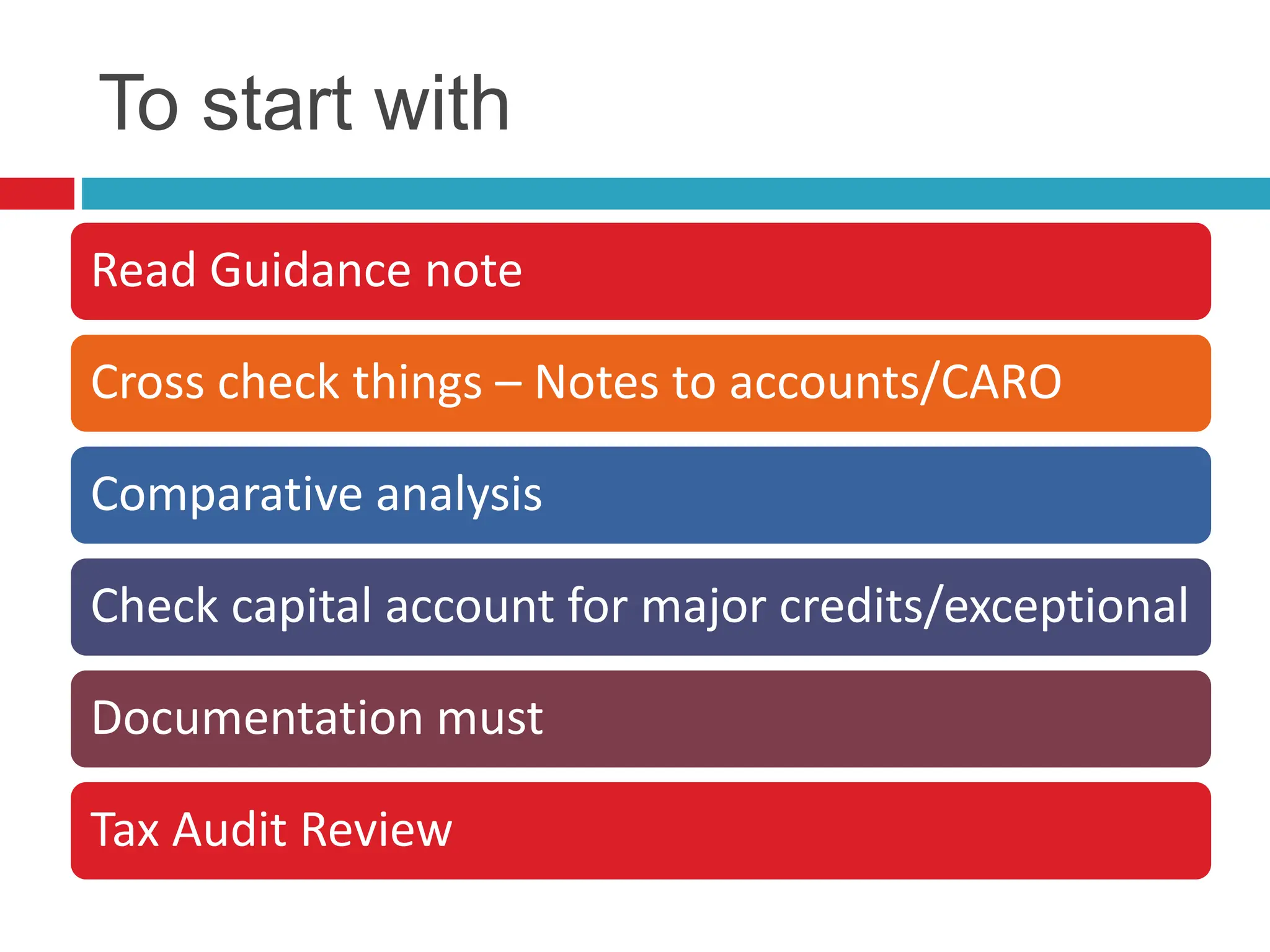 To start with

Read Guidance note

Cross check things – Notes to accounts/CARO

Comparative analysis

Check capital account for major credits/exceptional

Documentation must

Tax Audit Review